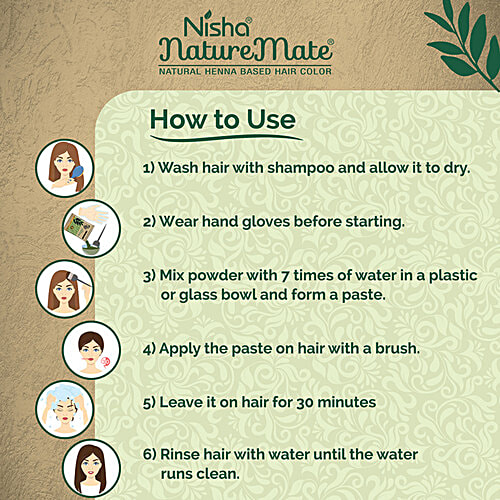 Nisha®
NatureMate®
NATURAL HENNA BASED HAIR COLOR

How to Use

1) Wash hair with shampoo and allow it to dry.

2) Wear hand gloves before starting.

3) Mix powder with 7 times of water in a plastic or glass bowl and form a paste.

4) Apply the paste on hair with a brush.

5) Leave it on hair for 30 minutes

6) Rinse hair with water until the water runs clean.